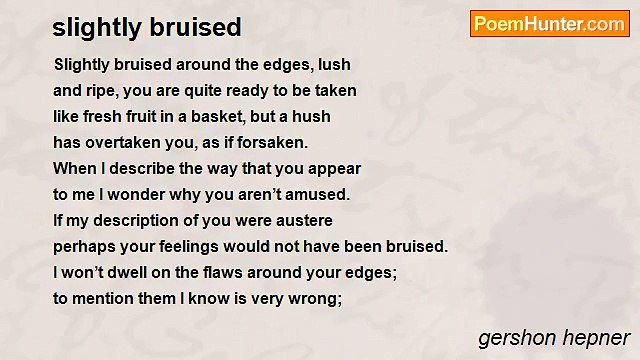 slightly bruised

PoemHunter.com

Slightly bruised around the edges, lush
and ripe, you are quite ready to be taken
like fresh fruit in a basket, but a hush
has overtaken you, as if forsaken.
When I describe the way that you appear
to me I wonder why you aren't amused.
If my description of you were austere
perhaps your feelings would not have been bruised.
I won't dwell on the flaws around your edges;
to mention them I know is very wrong;

gershon hepner